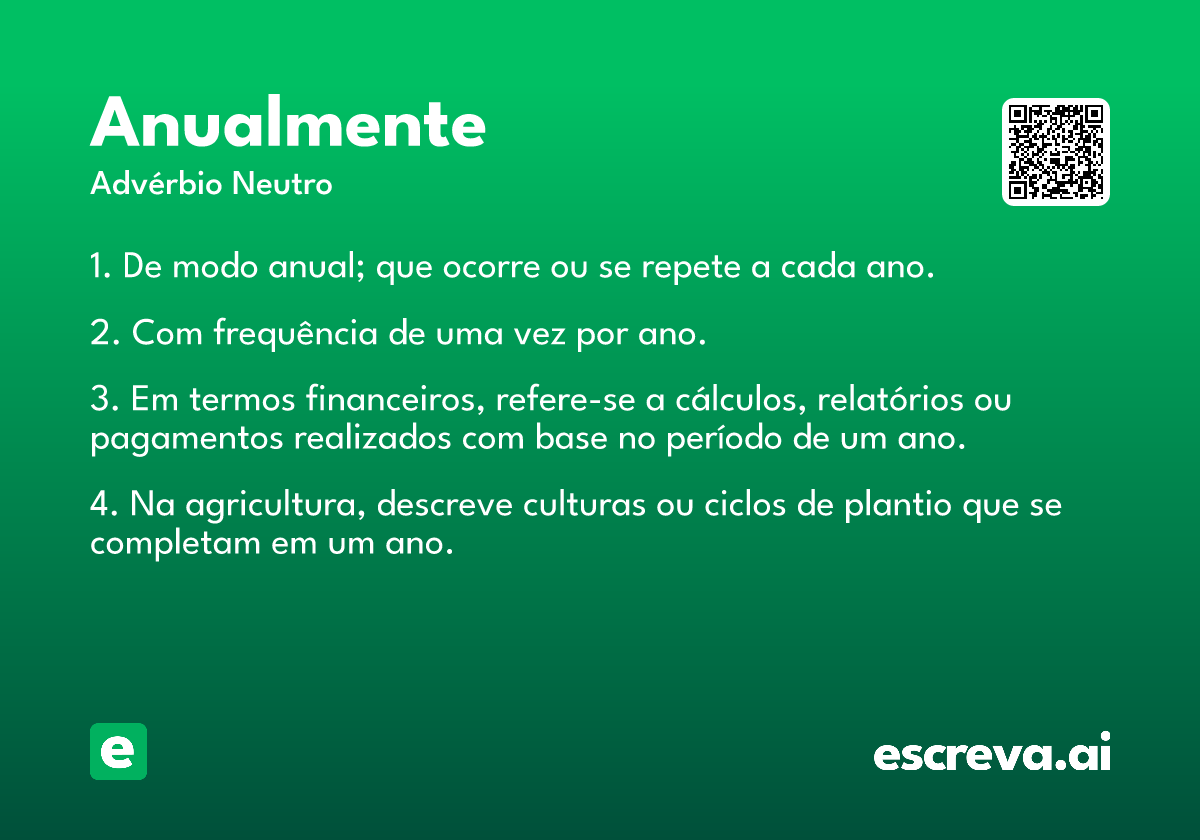 Anualmente
Advérbio Neutro

1. De modo anual; que ocorre ou se repete a cada ano.

2. Com frequência de uma vez por ano.

3. Em termos financeiros, refere-se a cálculos, relatórios ou pagamentos realizados com base no período de um ano.

4. Na agricultura, descreve culturas ou ciclos de plantio que se completam em um ano.

e

escreva.ai